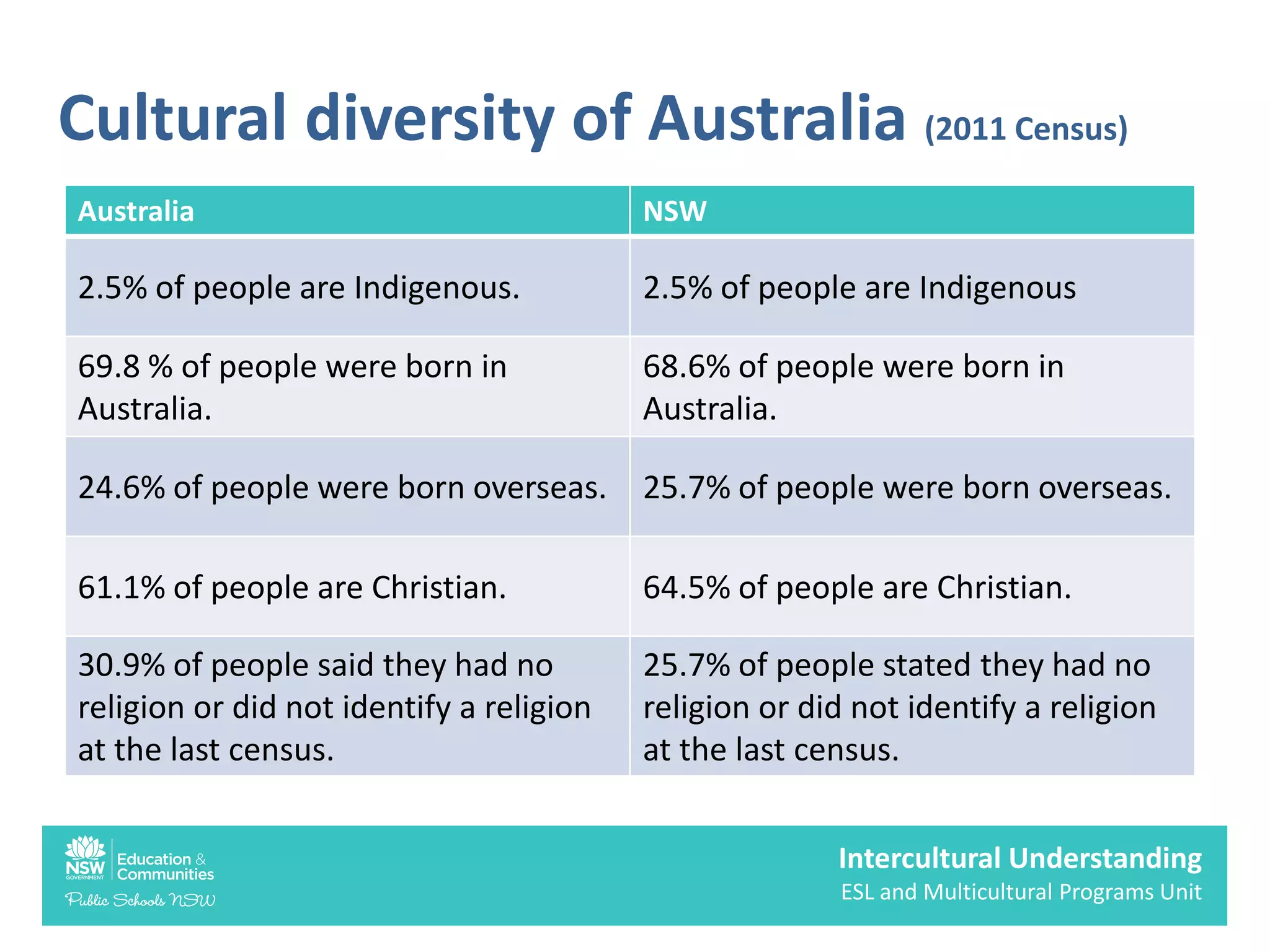 Cultural diversity of Australia (2011 Census)

| Australia | NSW |
|---|---|
| 2.5% of people are Indigenous. | 2.5% of people are Indigenous |
| 69.8 % of people were born in Australia. | 68.6% of people were born in Australia. |
| 24.6% of people were born overseas. | 25.7% of people were born overseas. |
| 61.1% of people are Christian. | 64.5% of people are Christian. |
| 30.9% of people said they had no religion or did not identify a religion at the last census. | 25.7% of people stated they had no religion or did not identify a religion at the last census. |

NSW GOVERNMENT Education & Communities
Public Schools NSW

Intercultural Understanding
ESL and Multicultural Programs Unit